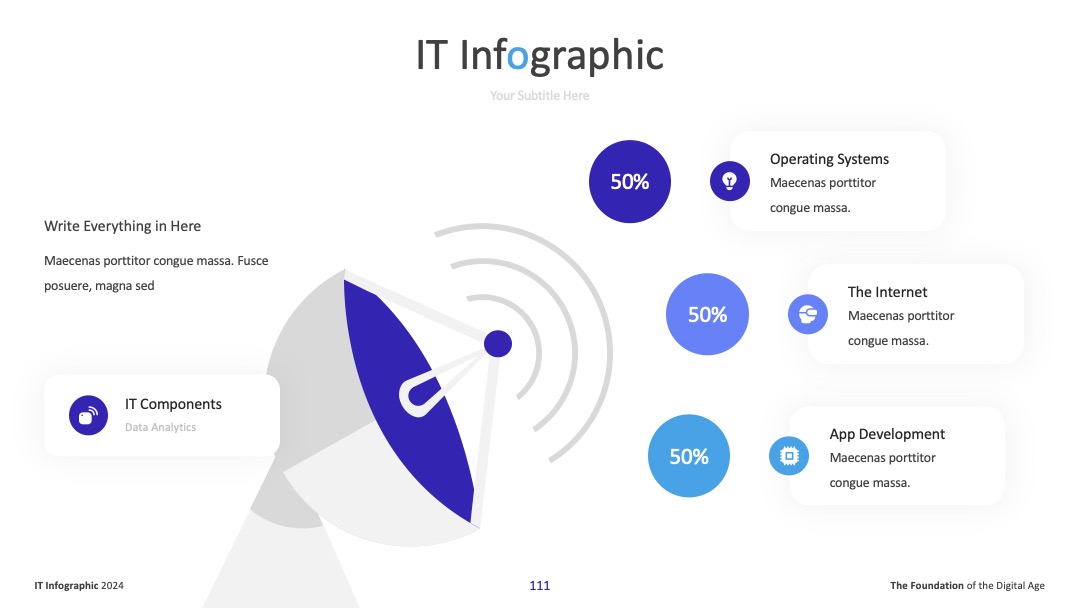 IT Infographic

Your Subtitle Here

Write Everything in Here

Maecenas porttitor congue massa. Fusce posuere, magna sed

IT Components

Data Analytics

50%

Operating Systems

Maecenas porttitor congue massa.

50%

The Internet

Maecenas porttitor congue massa.

50%

App Development

Maecenas porttitor congue massa.

IT Infographic 2024

111

The Foundation of the Digital Age